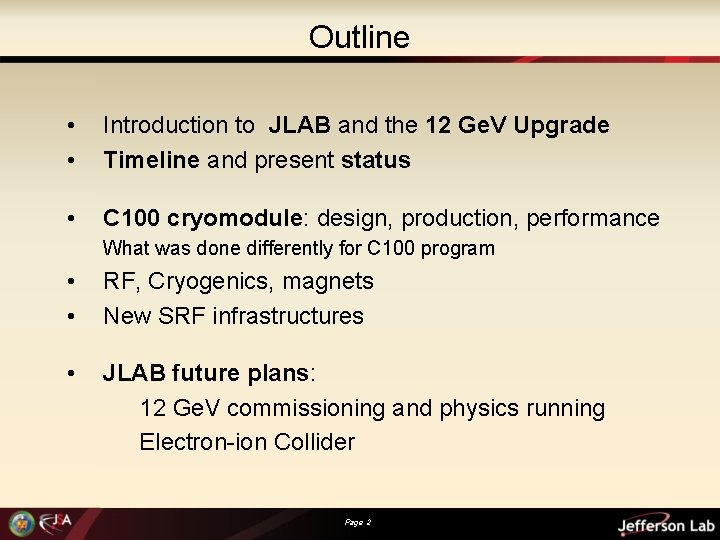 Outline

• Introduction to JLAB and the 12 GeV Upgrade
• Timeline and present status

• C100 cryomodule: design, production, performance
What was done differently for C100 program
• RF, Cryogenics, magnets
• New SRF infrastructures

• JLAB future plans:
12 GeV commissioning and physics running
Electron-ion Collider

JSA

Page 2

Jefferson Lab